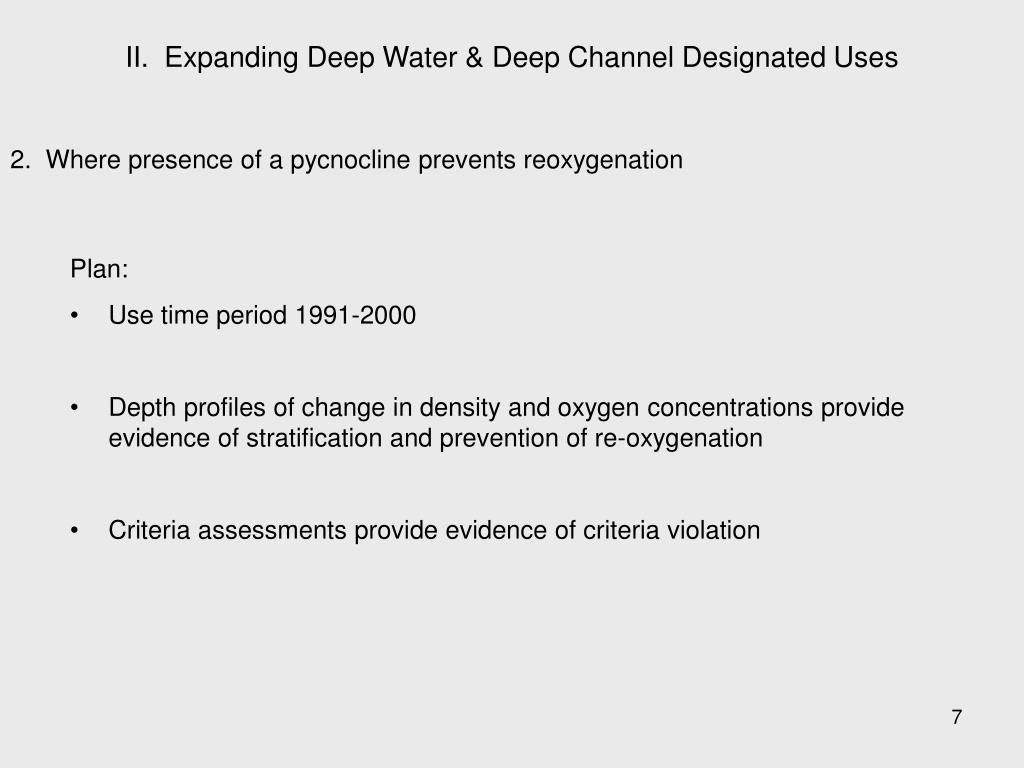 II. Expanding Deep Water & Deep Channel Designated Uses

2. Where presence of a pycnocline prevents reoxygenation

Plan:

• Use time period 1991-2000

• Depth profiles of change in density and oxygen concentrations provide evidence of stratification and prevention of re-oxygenation

• Criteria assessments provide evidence of criteria violation

7